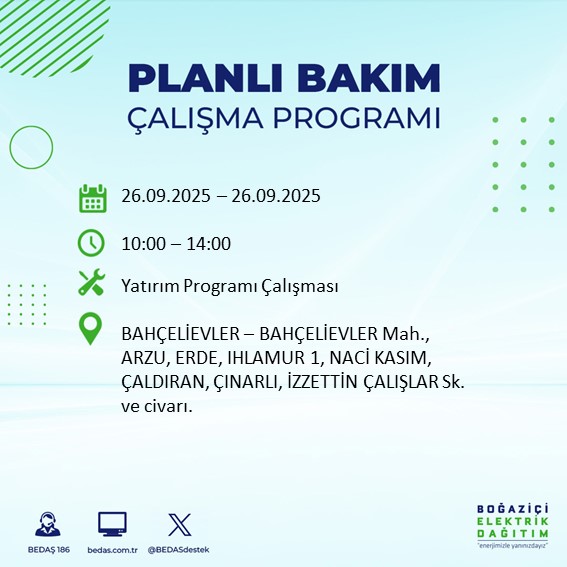 PLANLI BAKIM
ÇALIŞMA PROGRAMI

26.09.2025 – 26.09.2025

10:00 – 14:00

Yatırım Programı Çalışması

BAHÇELİEVLER – BAHÇELİEVLER Mah., ARZU, ERDE, IHLAMUR 1, NACİ KASIM, ÇALDIRAN, ÇINARLI, İZZETTİN ÇALIŞLAR Sk. ve civarı.

BEDAŞ 186
bedas.com.tr
@BEDASdestek

BOĞAZİÇİ
ELEKTRİK
DAĞITIM
"enerjimizle yanınızdayız"